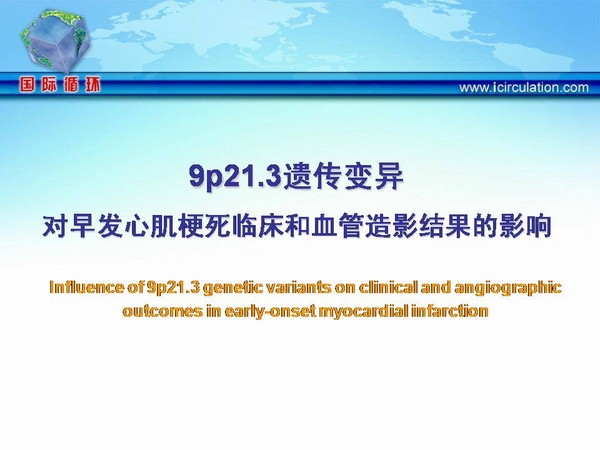 国际循环

www.icirculation.com

9p21.3遗传变异

对早发心肌梗死临床和血管造影结果的影响

Influence of 9p21.3 genetic variants on clinical and angiographic outcomes in early-onset myocardial infarction